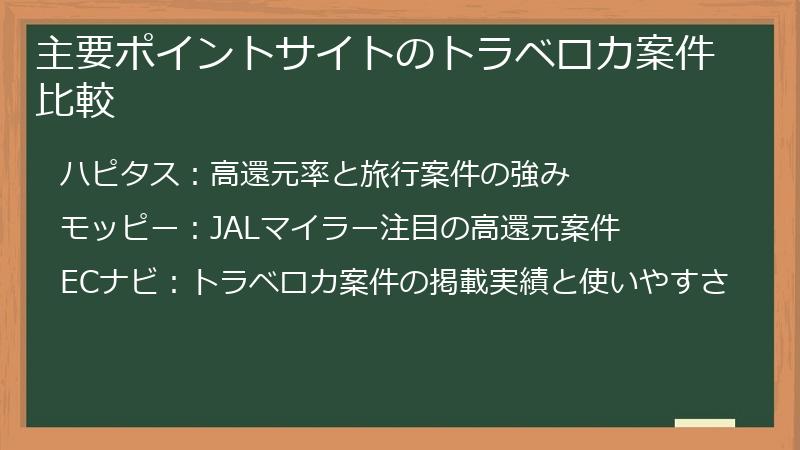 主要ポイントサイトのトラベロカ案件比較

ハピタス：高還元率と旅行案件の強み

モッピー：JALマイラー注目の高還元案件

ECナビ：トラベロカ案件の掲載実績と使いやすさ